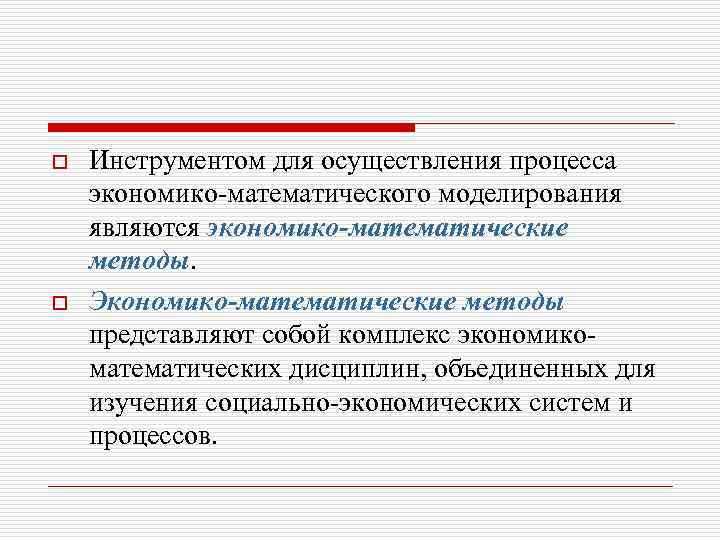 Инструментом для осуществления процесса экономико-математического моделирования являются экономико-математические методы.

Экономико-математические методы представляют собой комплекс экономико-математических дисциплин, объединенных для изучения социально-экономических систем и процессов.